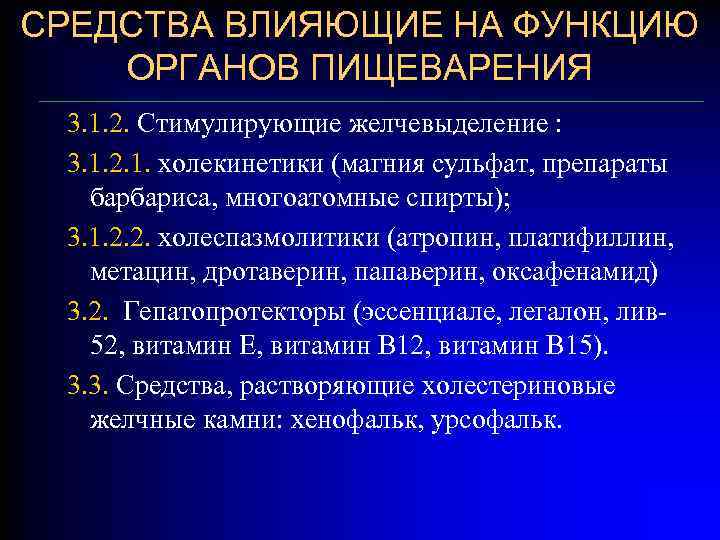 СРЕДСТВА ВЛИЯЮЩИЕ НА ФУНКЦИЮ ОРГАНОВ ПИЩЕВАРЕНИЯ

3.1.2. Стимулирующие желчевыделение :

3.1.2.1. холекинетики (магния сульфат, препараты барбариса, многоатомные спирты);

3.1.2.2. холеспазмолитики (атропин, платифиллин, метацин, дротаверин, папаверин, оксафенамид)

3.2. Гепатопротекторы (эссенциале, легалон, лив-52, витамин Е, витамин В12, витамин В15).

3.3. Средства, растворяющие холестериновые желчные камни: хенофальк, урсофальк.